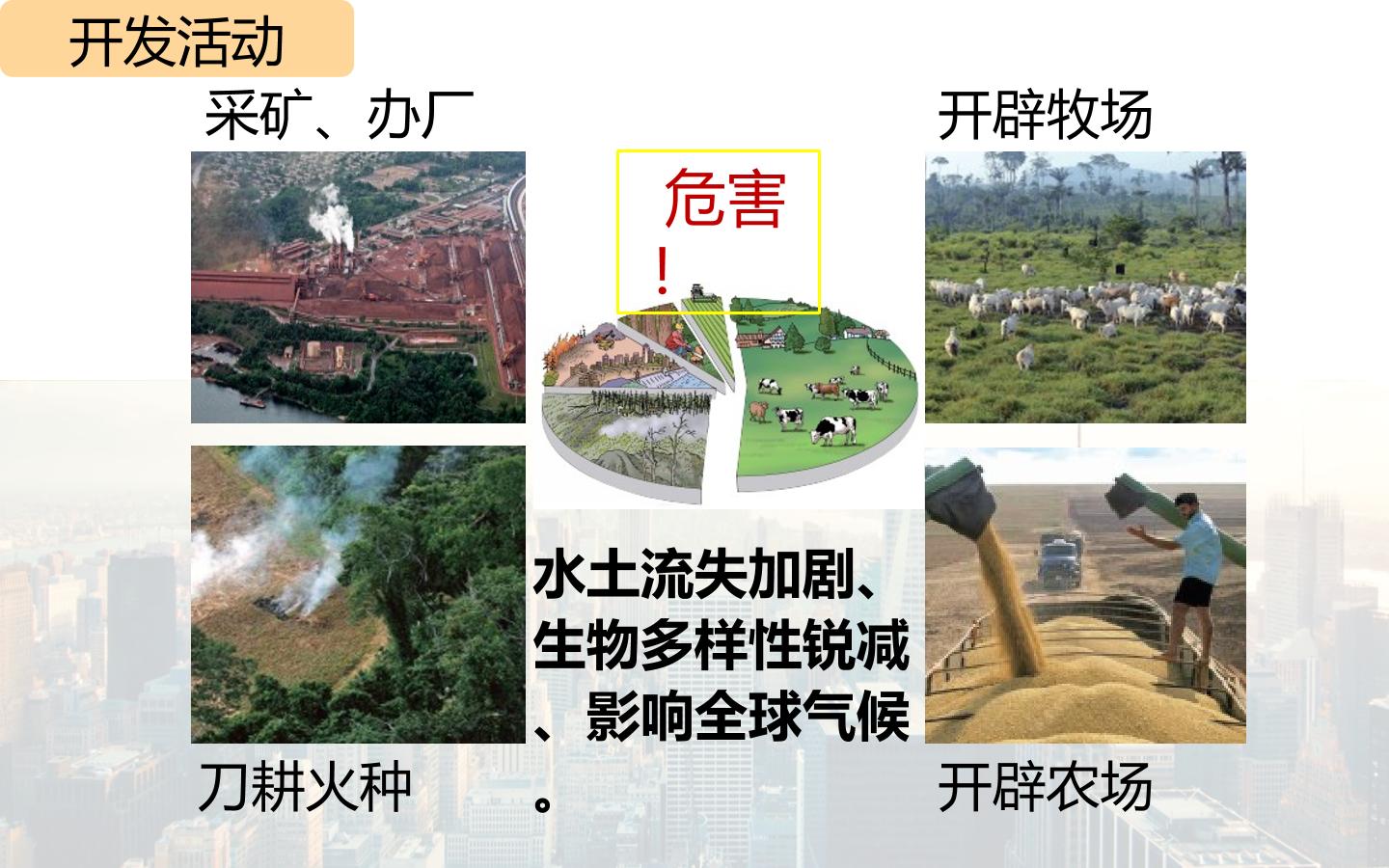 开发活动

采矿、办厂

开辟牧场

危害！

水土流失加剧、生物多样性锐减、影响全球气候。

刀耕火种

开辟农场